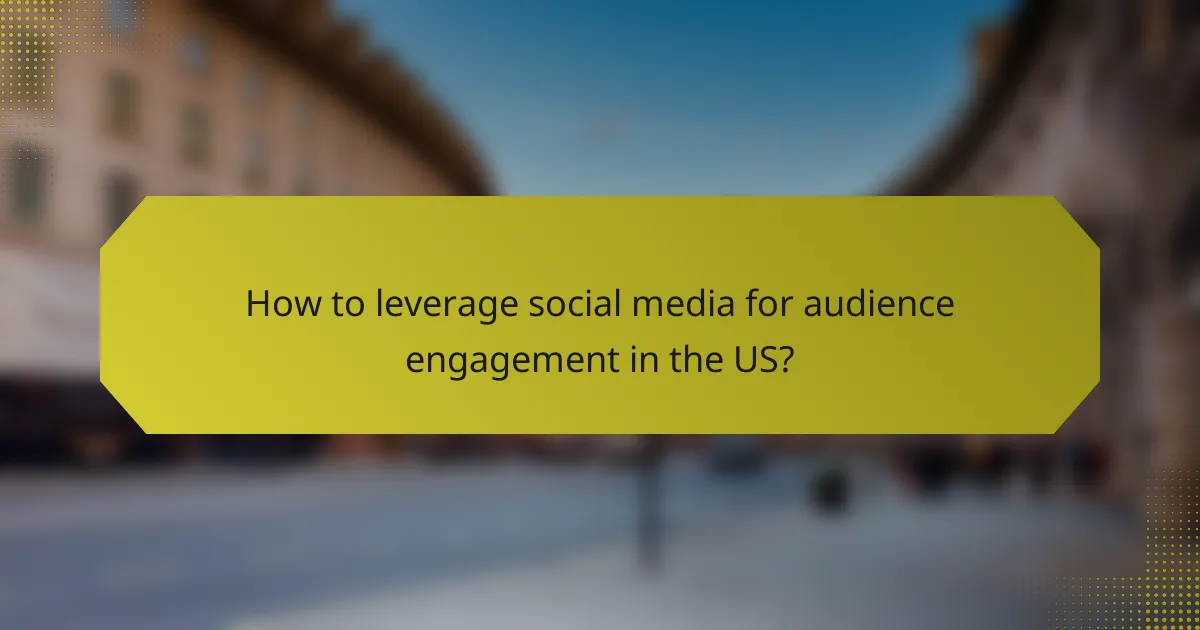 How to leverage social media for audience engagement in the US?